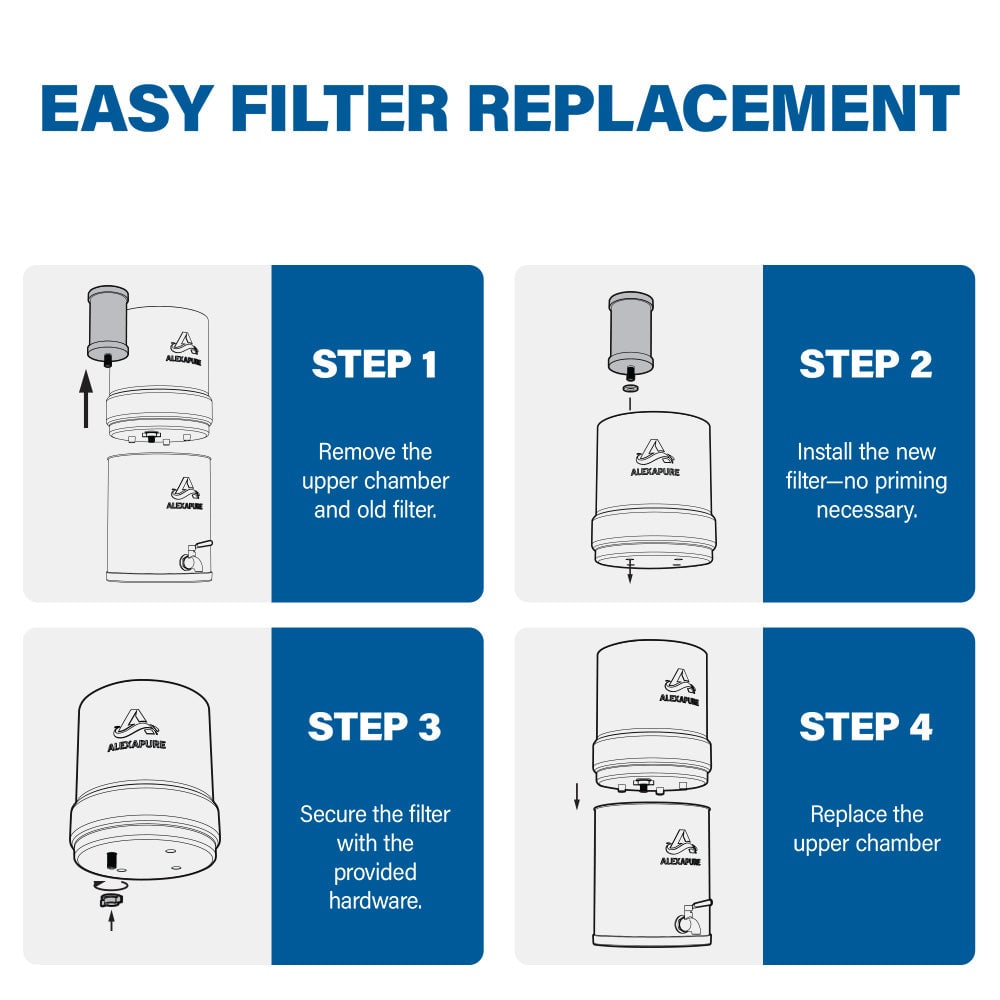 EASY FILTER REPLACEMENT

ALEXAPURE

ALEXAPURE

STEP 1

Remove the upper chamber and old filter.

ALEXAPURE

STEP 2

Install the new filter—no priming necessary.

ALEXAPURE

STEP 3

Secure the filter with the provided hardware.

ALEXAPURE

ALEXAPURE

STEP 4

Replace the upper chamber